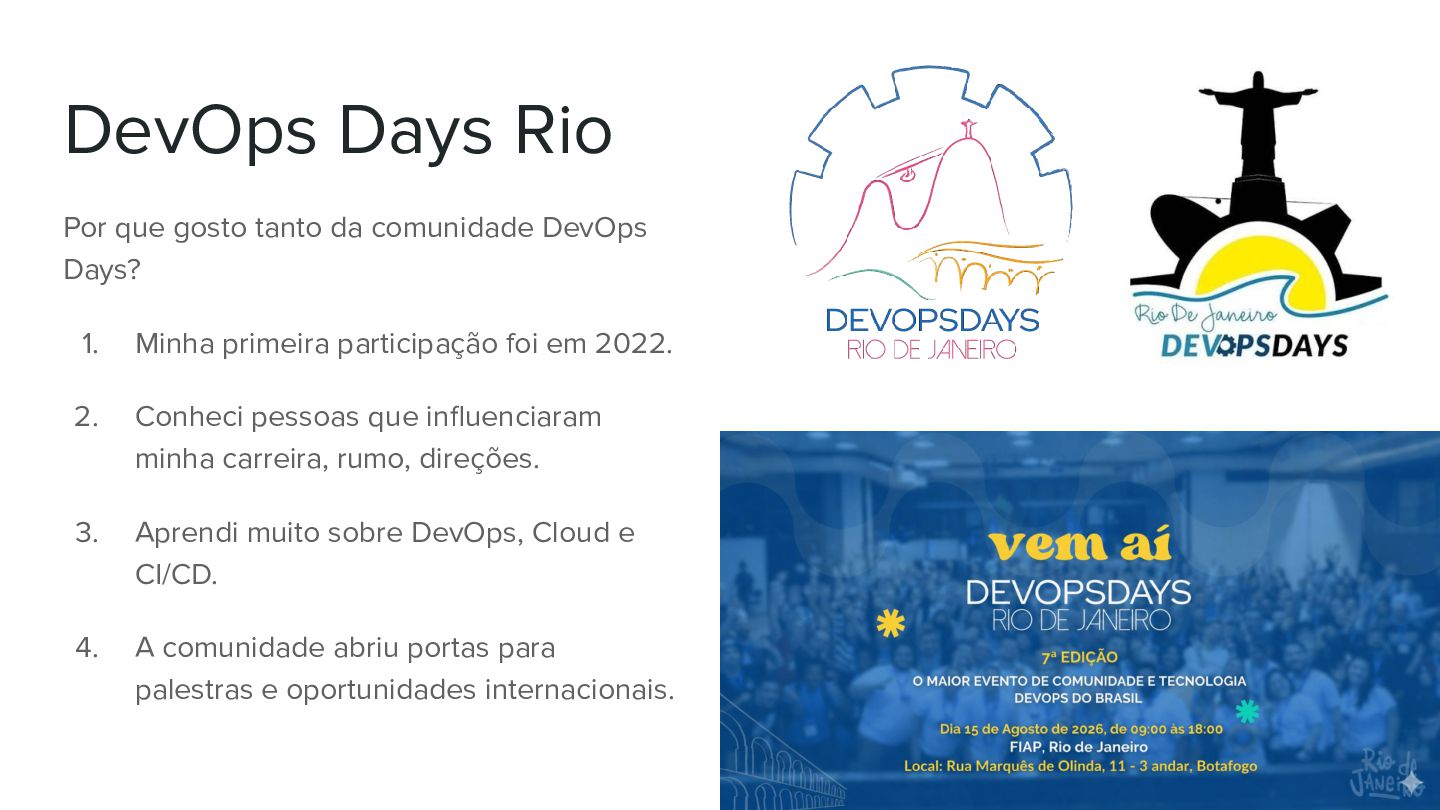 DevOps Days Rio

Por que gosto tanto da comunidade DevOps Days?

1. Minha primeira participação foi em 2022.

2. Conheci pessoas que influenciaram minha carreira, rumo, direções.

3. Aprendi muito sobre DevOps, Cloud e CI/CD.

4. A comunidade abriu portas para palestras e oportunidades internacionais.

DEVOPSDAYS
RIO DE JANEIRO

Rio De Janeiro
DEVOPSDAYS

vem aí
DEVOPSDAYS
RIO DE JANEIRO
7ª EDIÇÃO
O MAIOR EVENTO DE COMUNIDADE E TECNOLOGIA DEVOPS DO BRASIL
Dia 15 de Agosto de 2026, de 09:00 às 18:00
FIAP, Rio de Janeiro
Local: Rua Marquês de Olinda, 11 - 3 andar, Botafogo

Rio de Janeiro